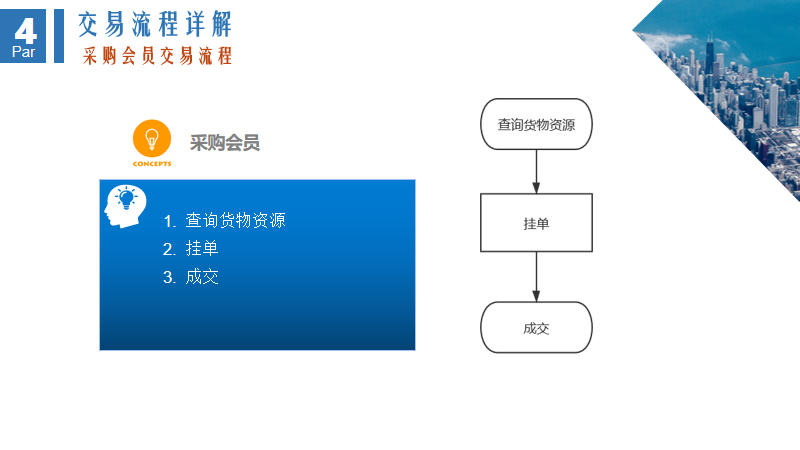 4
Par
交易流程详解
采购会员交易流程

CONCEPTS
采购会员

1. 查询货物资源
2. 挂单
3. 成交

查询货物资源
挂单
成交